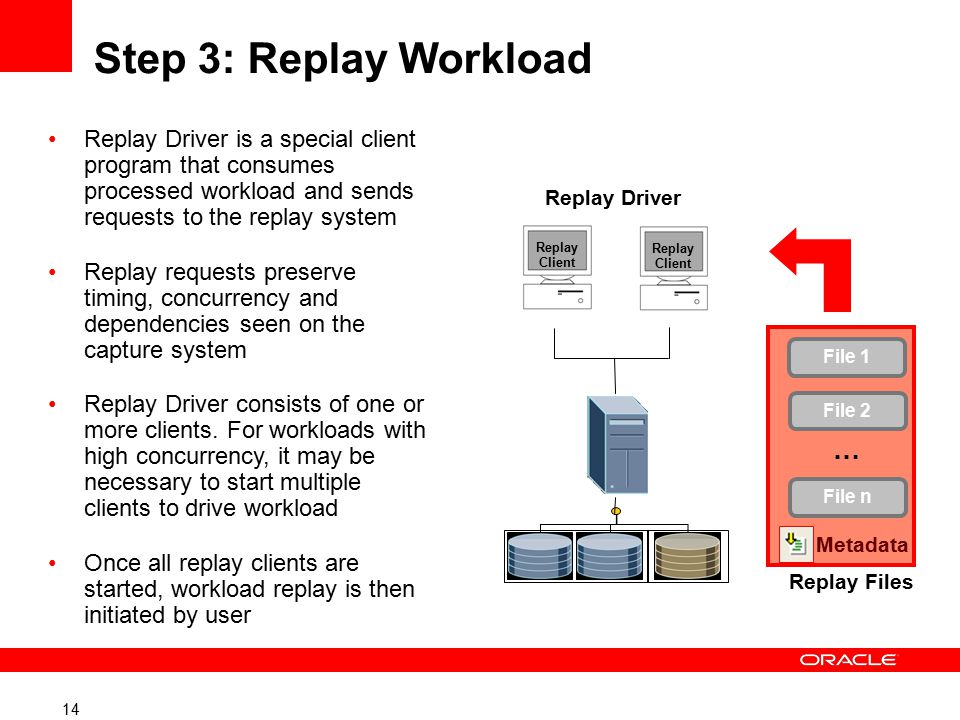 Step 3: Replay Workload

• Replay Driver is a special client program that consumes processed workload and sends requests to the replay system

• Replay requests preserve timing, concurrency and dependencies seen on the capture system

• Replay Driver consists of one or more clients. For workloads with high concurrency, it may be necessary to start multiple clients to drive workload

• Once all replay clients are started, workload replay is then initiated by user

Replay Driver

Replay Client

Replay Client

File 1

File 2

…

File n

Metadata

Replay Files

ORACLE

14